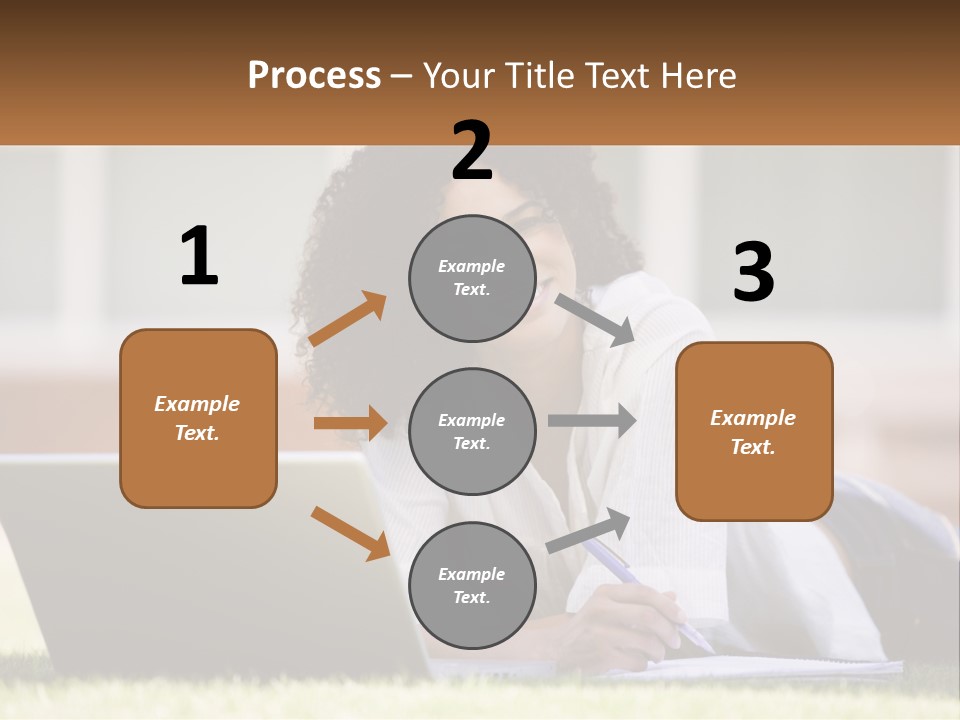 Process – Your Title Text Here

1

Example Text.

2

Example Text.

Example Text.

Example Text.

3

Example Text.